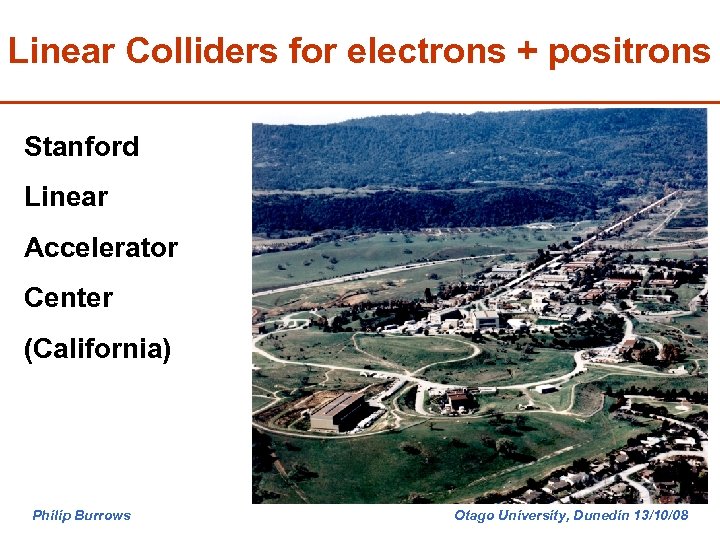 Linear Colliders for electrons + positrons

Stanford

Linear

Accelerator

Center

(California)

Philip Burrows

Otago University, Dunedin 13/10/08